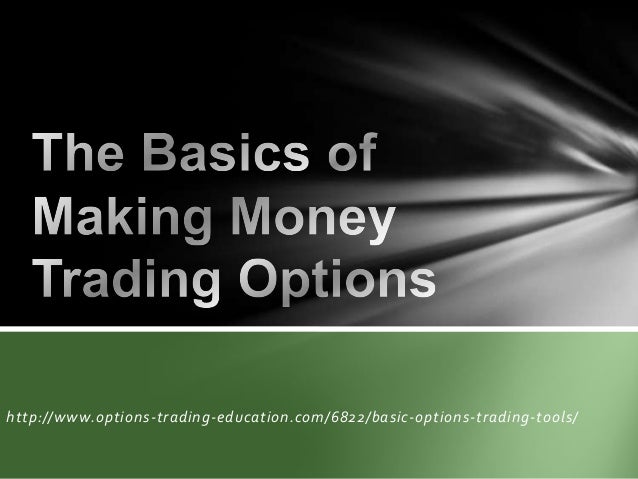 The Basics of Making Money Trading Options

http://www.options-trading-education.com/6822/basic-options-trading-tools/